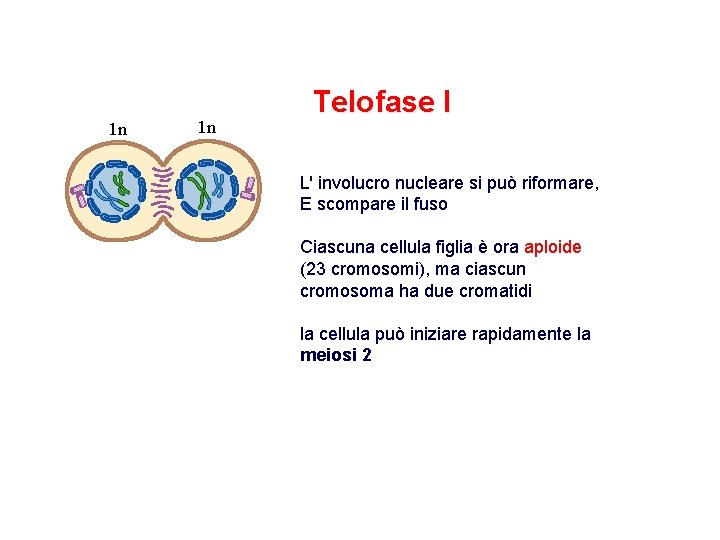 Telofase I

1n

1n

L' involucro nucleare si può riformare,
E scompare il fuso

Ciascuna cellula figlia è ora aploide (23 cromosomi), ma ciascun cromosoma ha due cromatidi

la cellula può iniziare rapidamente la meiosi 2